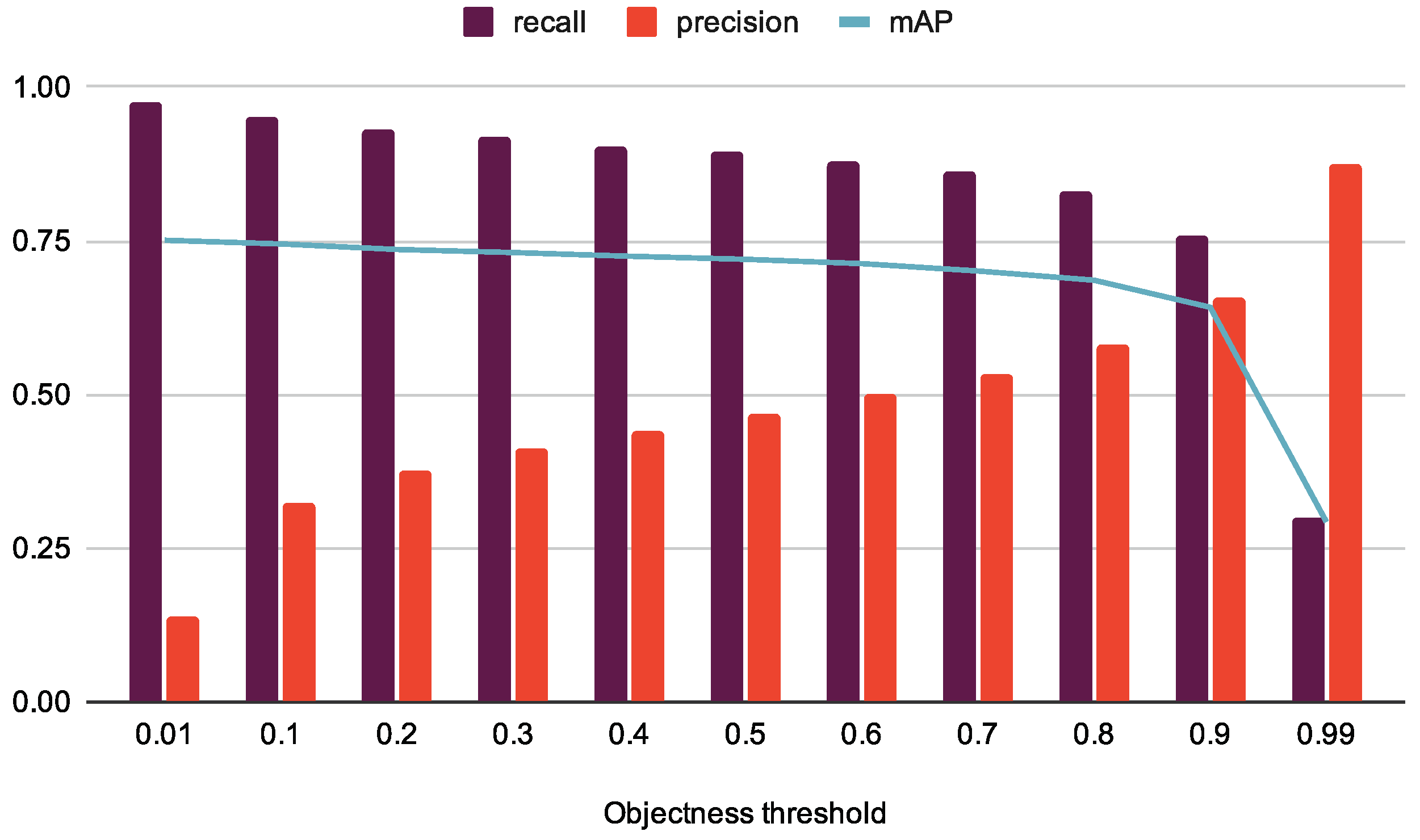 recall precision mAP

1.00
0.75
0.50
0.25
0.00

0.01 0.1 0.2 0.3 0.4 0.5 0.6 0.7 0.8 0.9 0.99

Objectness threshold